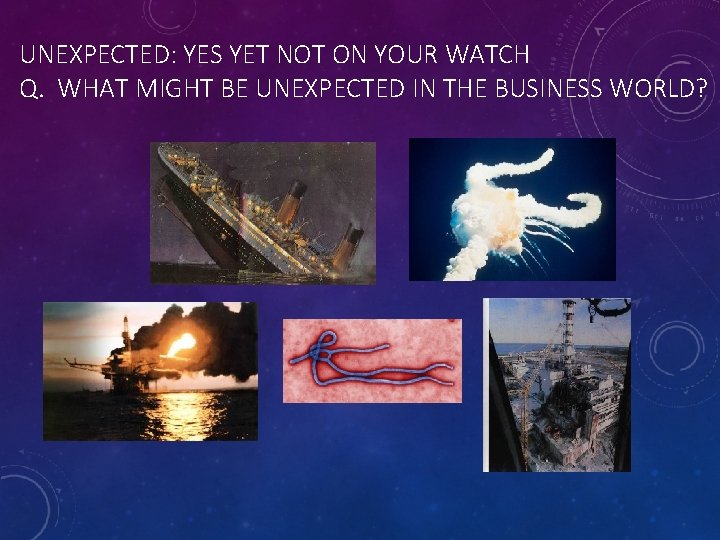 UNEXPECTED: YES YET NOT ON YOUR WATCH
Q. WHAT MIGHT BE UNEXPECTED IN THE BUSINESS WORLD?